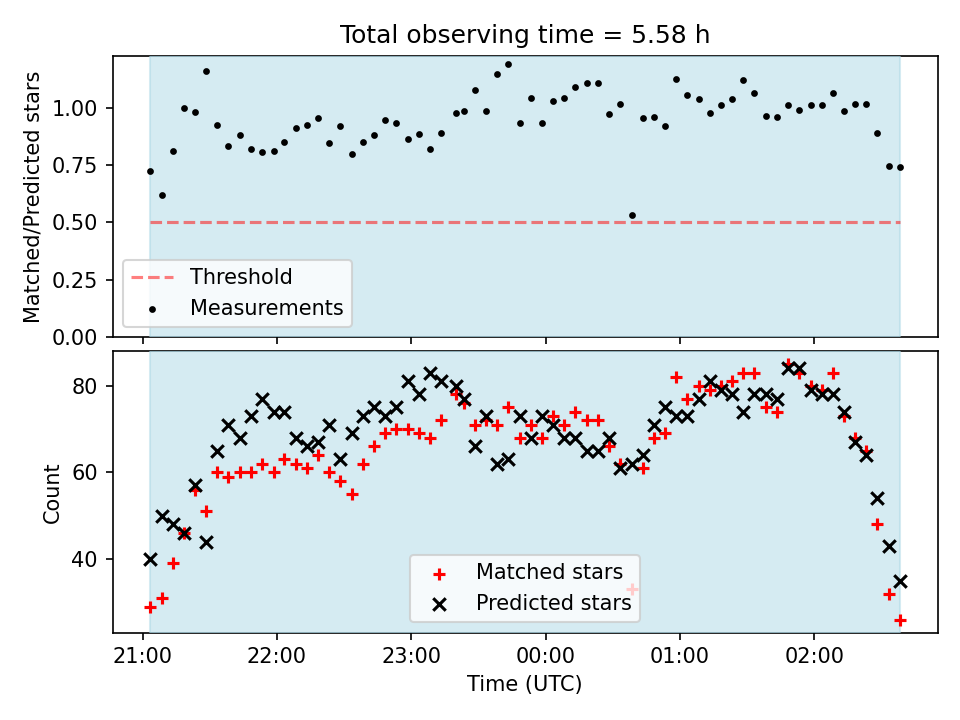 Total observing time = 5.58 h

Matched/Predicted stars

1.00
0.75
0.50
0.25
0.00

Threshold
Measurements

Count

80
60
40

Matched stars
Predicted stars

21:00
22:00
23:00
00:00
01:00
02:00

Time (UTC)